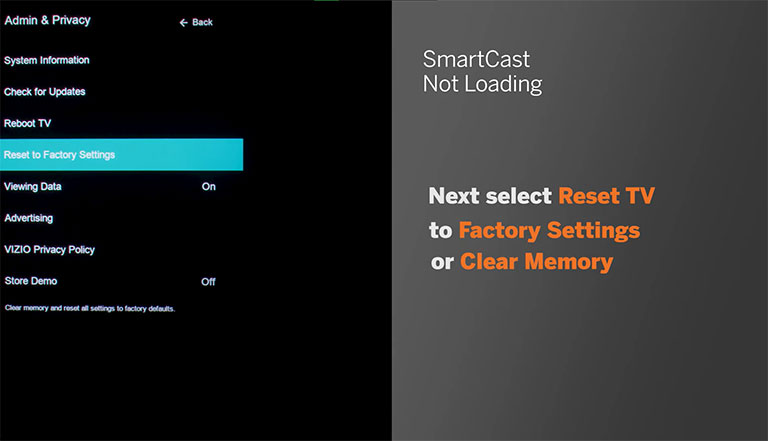 Admin & Privacy

← Back

System Information

Check for Updates

Reboot TV

Reset to Factory Settings

Viewing Data On

Advertising

VIZIO Privacy Policy

Store Demo Off

Clear memory and reset all settings to factory defaults.

SmartCast
Not Loading

Next select Reset TV to Factory Settings or Clear Memory